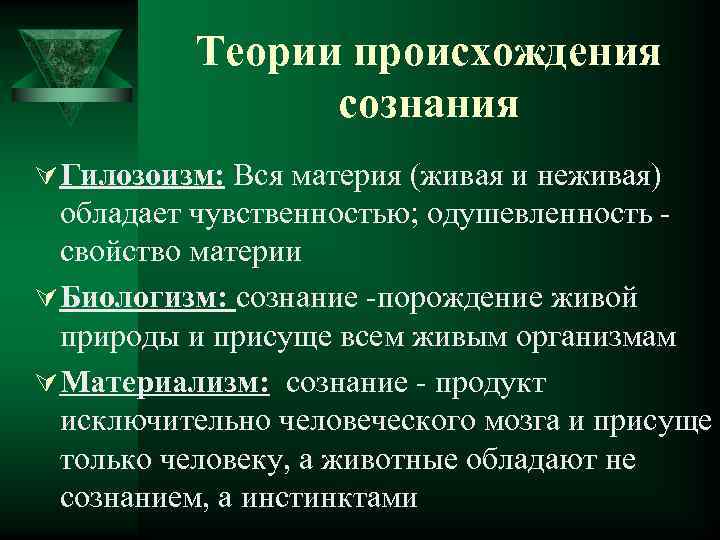 Теории происхождения сознания

Гилозоизм: Вся материя (живая и неживая) обладает чувственностью; одушевленность - свойство материи

Биологизм: сознание -порождение живой природы и присуще всем живым организмам

Материализм: сознание - продукт исключительно человеческого мозга и присуще только человеку, а животные обладают не сознанием, а инстинктами